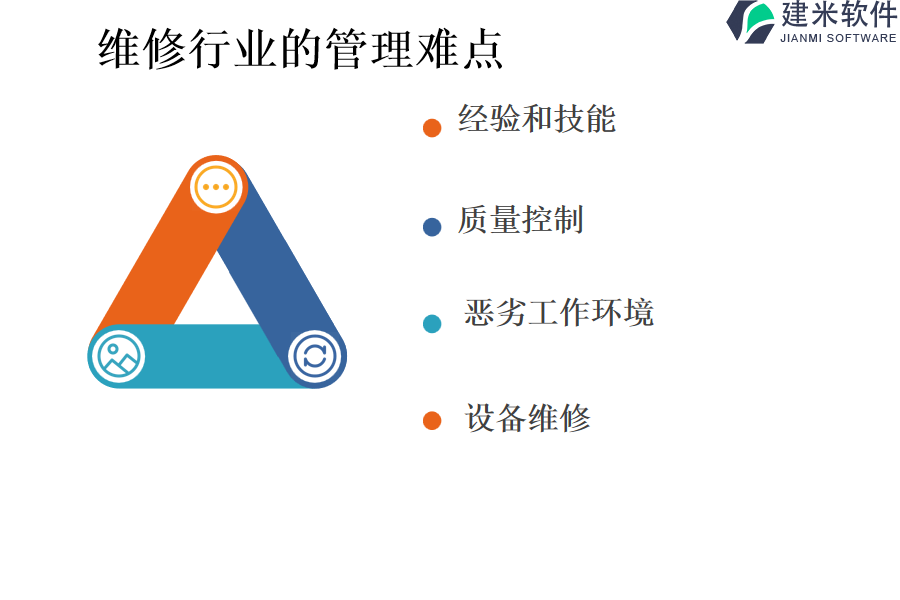 建米软件
JIANMI SOFTWARE

维修行业的管理难点

经验和技能

质量控制

恶劣工作环境

设备维修